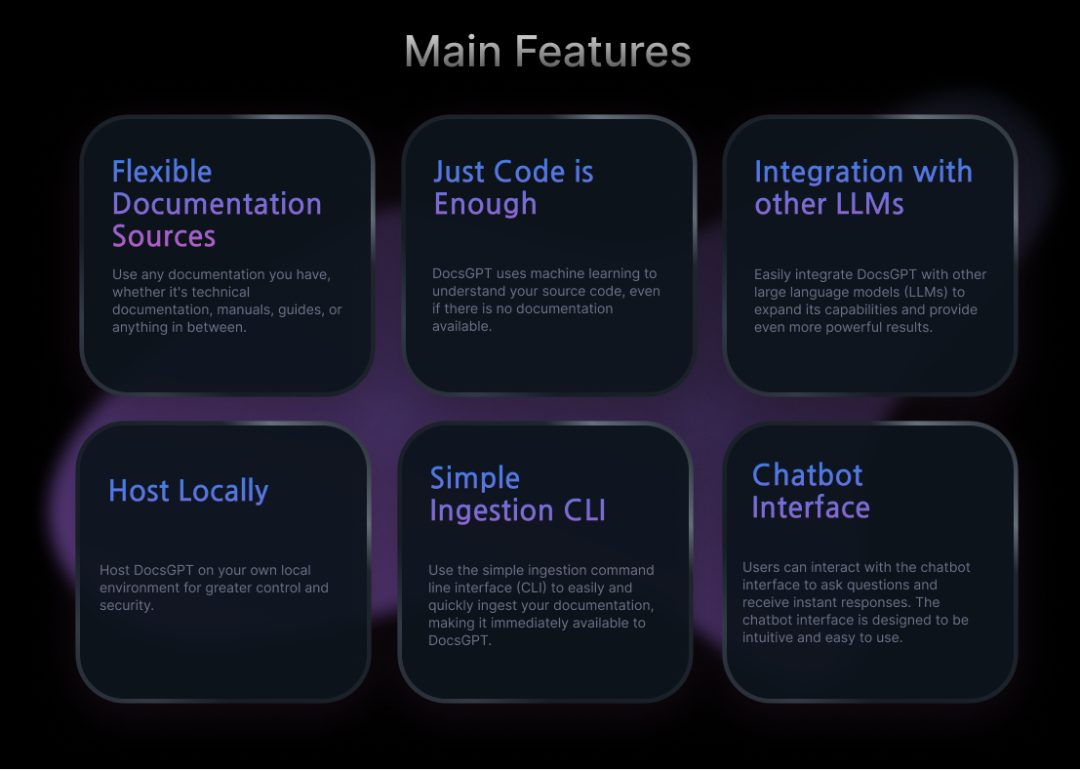 Main Features

Flexible Documentation Sources

Use any documentation you have, whether it's technical documentation, manuals, guides, or anything in between.

Just Code is Enough

DocsGPT uses machine learning to understand your source code, even if there is no documentation available.

Integration with other LLMs

Easily integrate DocsGPT with other large language models (LLMs) to expand its capabilities and provide even more powerful results.

Host Locally

Host DocsGPT on your own local environment for greater control and security.

Simple Ingestion CLI

Use the simple ingestion command line interface (CLI) to easily and quickly ingest your documentation, making it immediately available to DocsGPT.

Chatbot Interface

Users can interact with the chatbot interface to ask questions and receive instant responses. The chatbot interface is designed to be intuitive and easy to use.